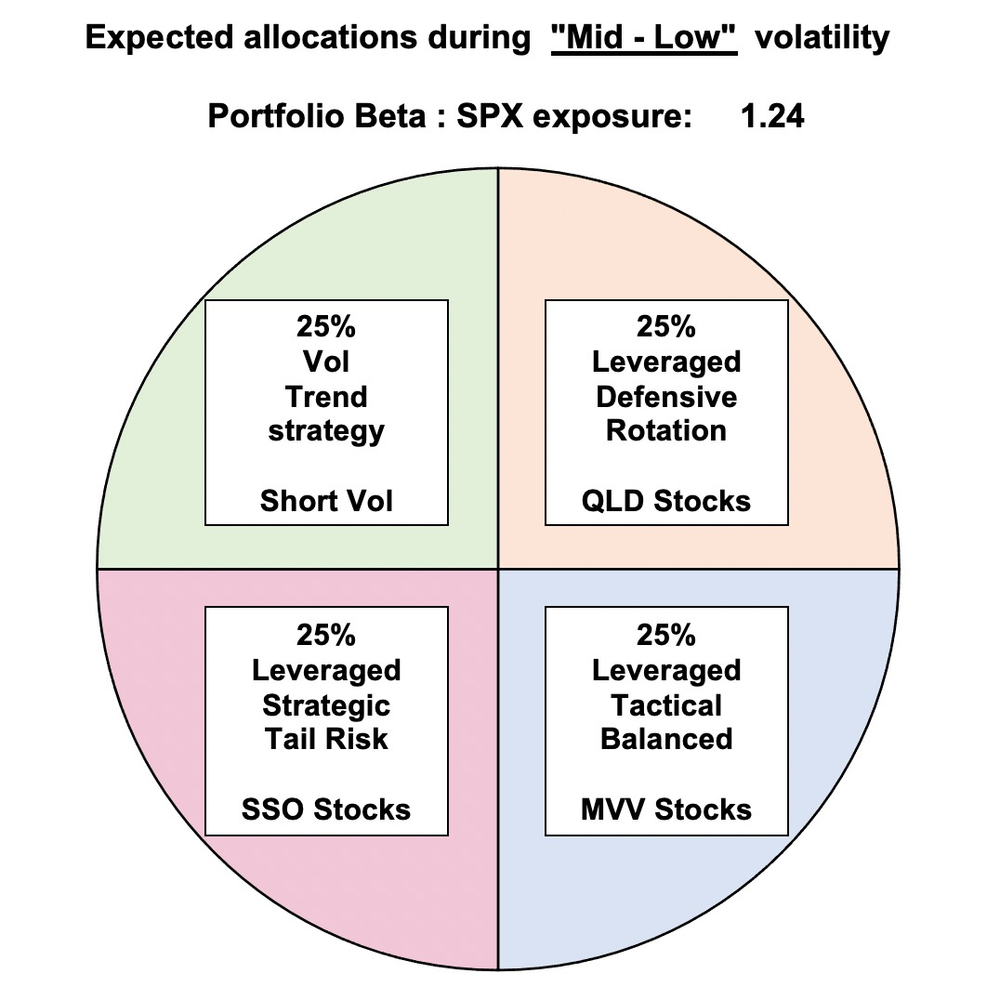 Expected allocations during "Mid - Low" volatility

Portfolio Beta : SPX exposure: 1.24

25%
Vol
Trend
strategy

Short Vol

25%
Leveraged
Defensive
Rotation

QLD Stocks

25%
Leveraged
Strategic
Tail Risk

SSO Stocks

25%
Leveraged
Tactical
Balanced

MVV Stocks